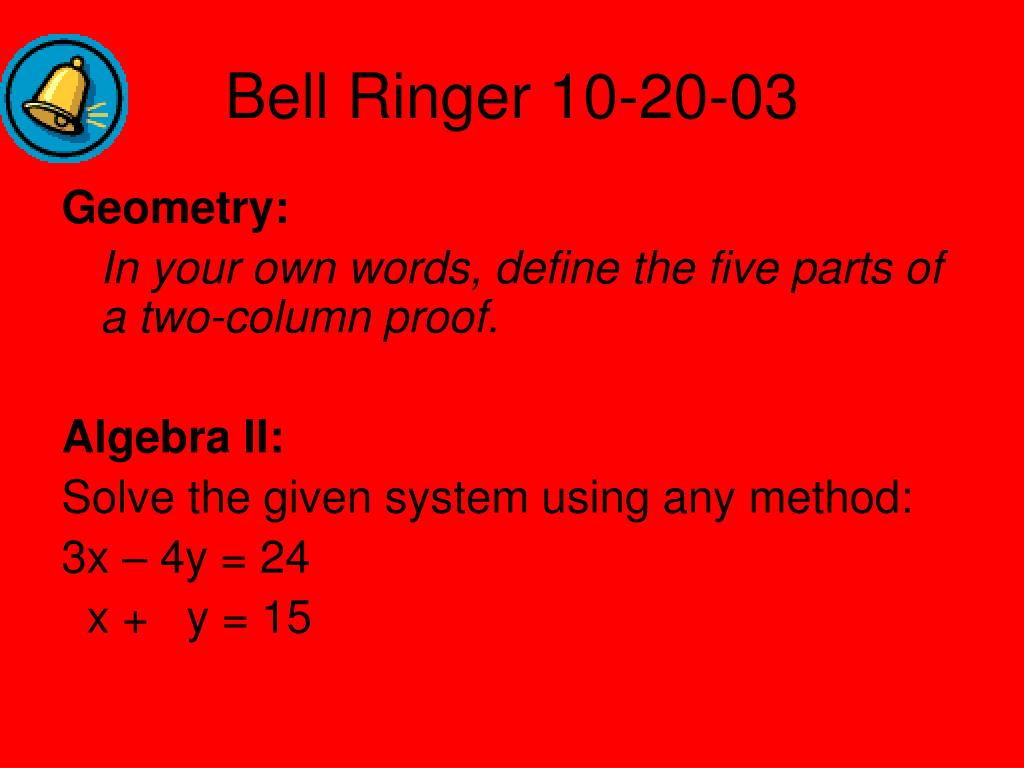 Bell Ringer 10-20-03

Geometry:

In your own words, define the five parts of a two-column proof.

Algebra II:

Solve the given system using any method:

$3x - 4y = 24$

$x + y = 15$